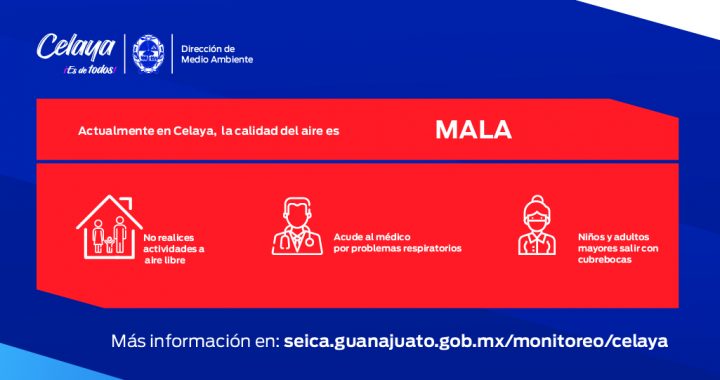 Celaya
¡Es de todos!

Dirección de Medio Ambiente

Actualmente en Celaya, la calidad del aire es

MALA

No realices actividades a aire libre

Acude al médico por problemas respiratorios

Niños y adultos mayores salir con cubrebocas

Más información en: seica.guanajuato.gob.mx/monitoreo/celaya